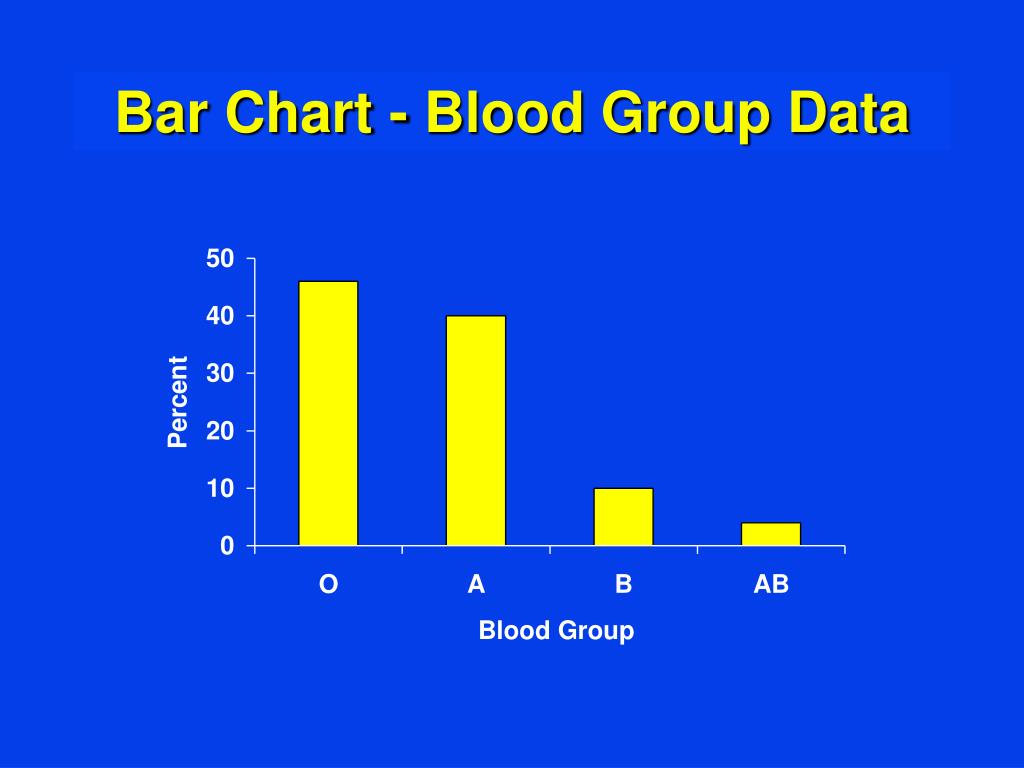 Bar Chart - Blood Group Data

50
40
30
20
10
0

Percent

O
A
B
AB

Blood Group